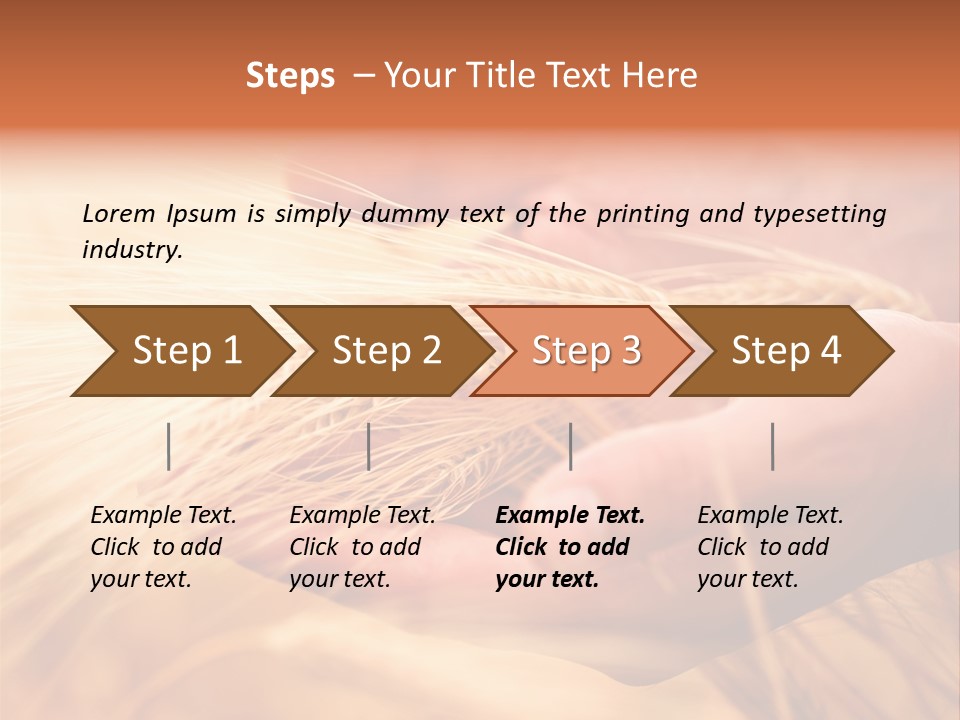 Steps – Your Title Text Here

Lorem Ipsum is simply dummy text of the printing and typesetting industry.

Step 1

Step 2

Step 3

Step 4

Example Text. Click to add your text.

Example Text. Click to add your text.

Example Text. Click to add your text.

Example Text. Click to add your text.